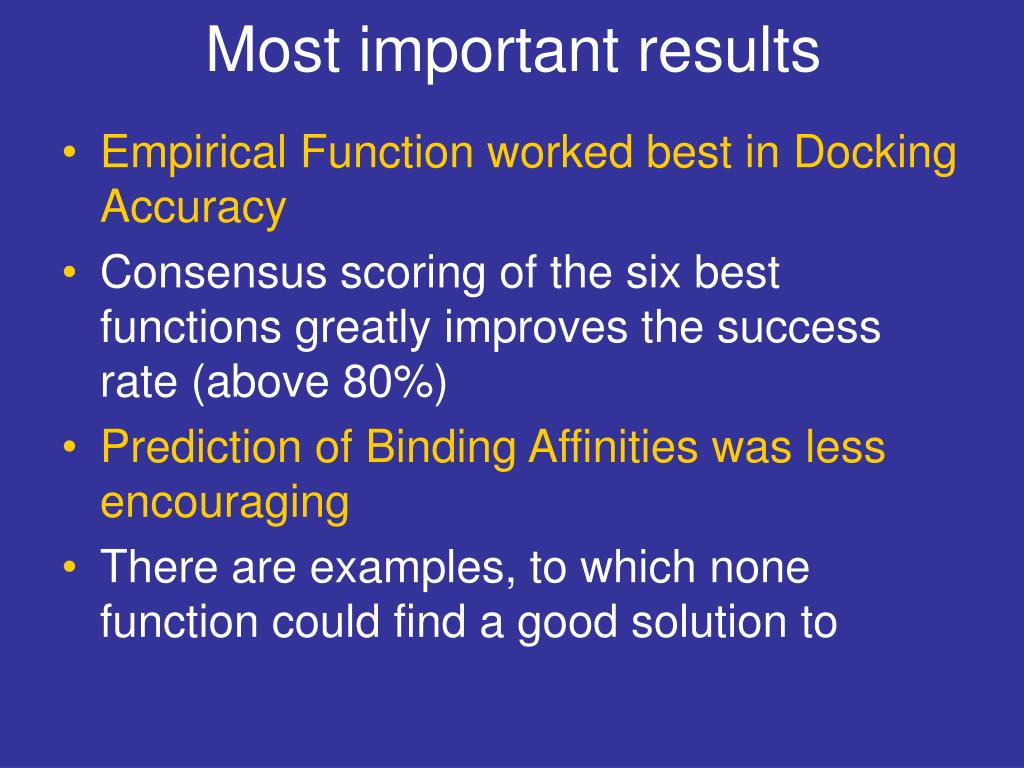 Most important results

• Empirical Function worked best in Docking Accuracy
• Consensus scoring of the six best functions greatly improves the success rate (above 80%)
• Prediction of Binding Affinities was less encouraging
• There are examples, to which none function could find a good solution to